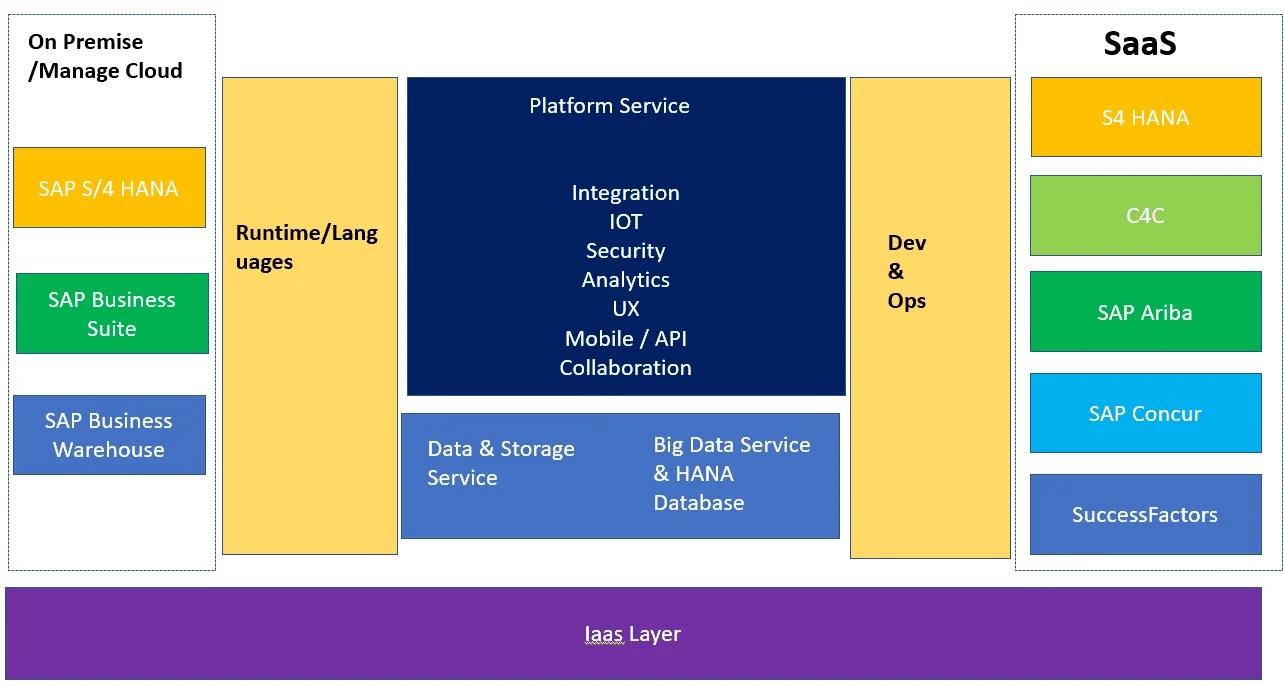 On Premise /Manage Cloud

SAP S/4 HANA

SAP Business Suite

SAP Business Warehouse

Runtime/Languages

Platform Service

Integration
IOT
Security
Analytics
UX
Mobile / API
Collaboration

Data & Storage Service

Big Data Service & HANA Database

Dev & Ops

SaaS

S4 HANA

C4C

SAP Ariba

SAP Concur

SuccessFactors

Iaas Layer